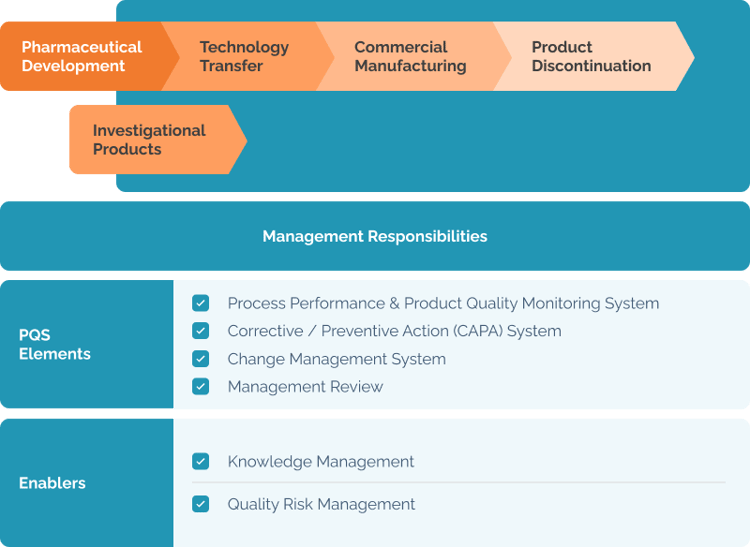 Pharmaceutical Development

Technology Transfer

Commercial Manufacturing

Product Discontinuation

Investigational Products

Management Responsibilities

PQS Elements

Process Performance & Product Quality Monitoring System
Corrective / Preventive Action (CAPA) System
Change Management System
Management Review

Enablers

Knowledge Management
Quality Risk Management